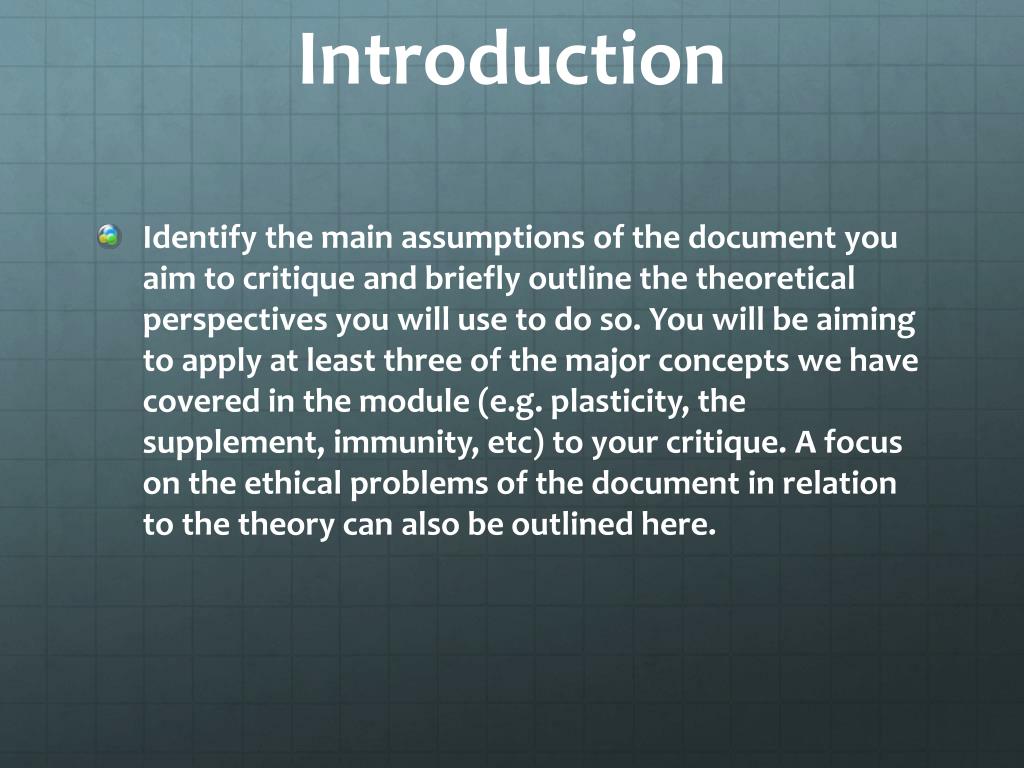 Introduction

Identify the main assumptions of the document you aim to critique and briefly outline the theoretical perspectives you will use to do so. You will be aiming to apply at least three of the major concepts we have covered in the module (e.g. plasticity, the supplement, immunity, etc) to your critique. A focus on the ethical problems of the document in relation to the theory can also be outlined here.